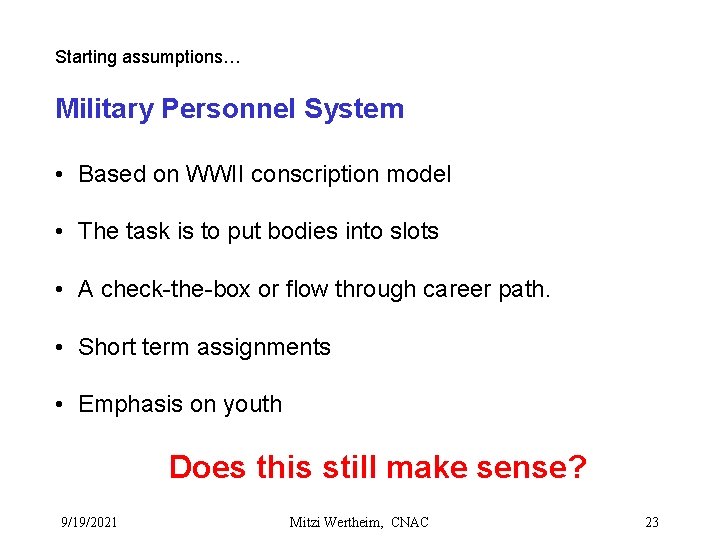 Starting assumptions…

Military Personnel System

• Based on WWII conscription model

• The task is to put bodies into slots

• A check-the-box or flow through career path.

• Short term assignments

• Emphasis on youth

Does this still make sense?

9/19/2021 Mitzi Wertheim, CNAC 23